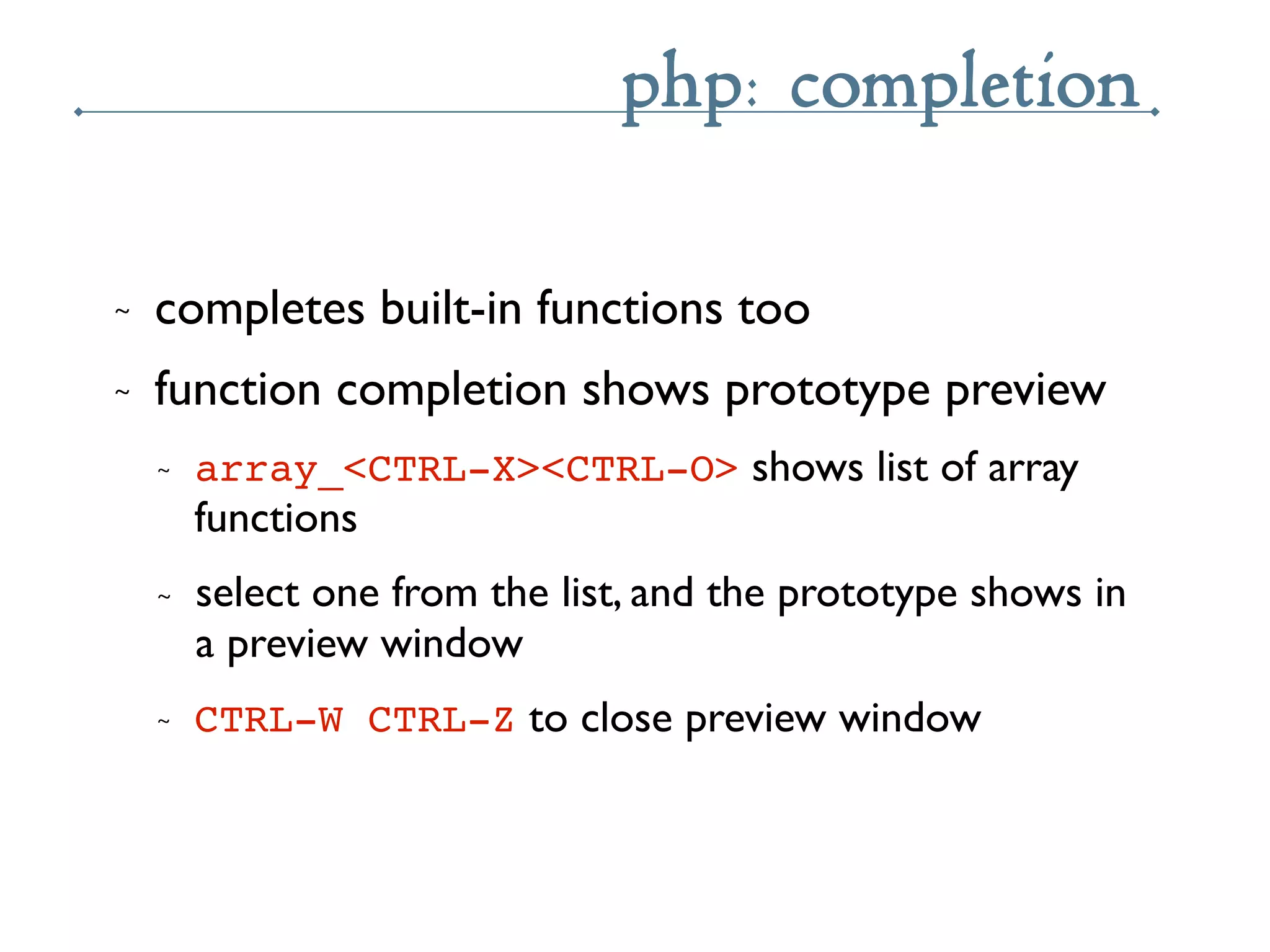 php: completion

~ completes built-in functions too

~ function completion shows prototype preview

~ array_<CTRL-X><CTRL-O> shows list of array functions

~ select one from the list, and the prototype shows in a preview window

~ CTRL-W CTRL-Z to close preview window